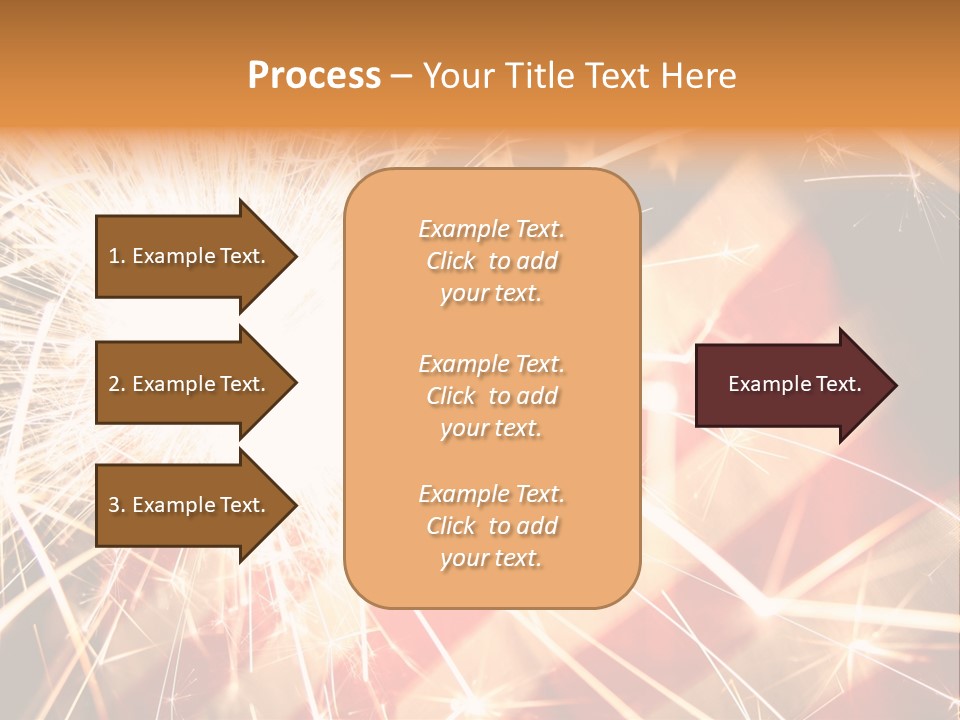 Process – Your Title Text Here

1. Example Text.

2. Example Text.

3. Example Text.

Example Text. Click to add your text.

Example Text. Click to add your text.

Example Text. Click to add your text.

Example Text.